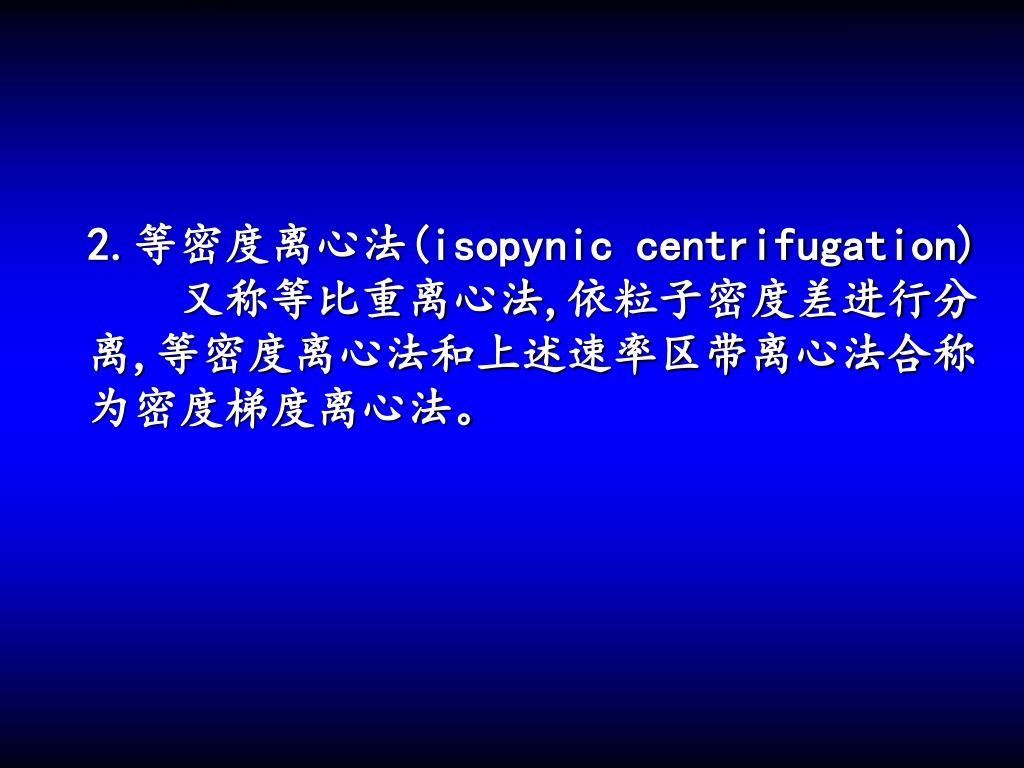 2.等密度离心法(isopynic centrifugation)

又称等比重离心法,依粒子密度差进行分离,等密度离心法和上述速率区带离心法合称为密度梯度离心法。